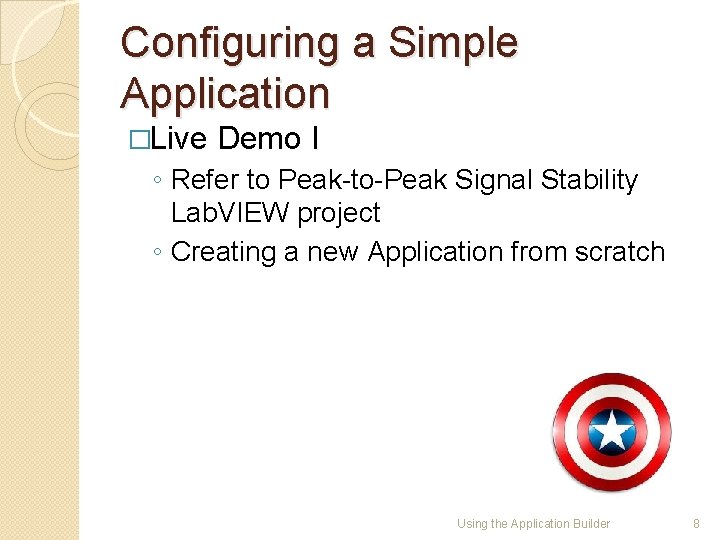 Configuring a Simple Application

□Live Demo I

◦ Refer to Peak-to-Peak Signal Stability LabVIEW project

◦ Creating a new Application from scratch

Using the Application Builder 8